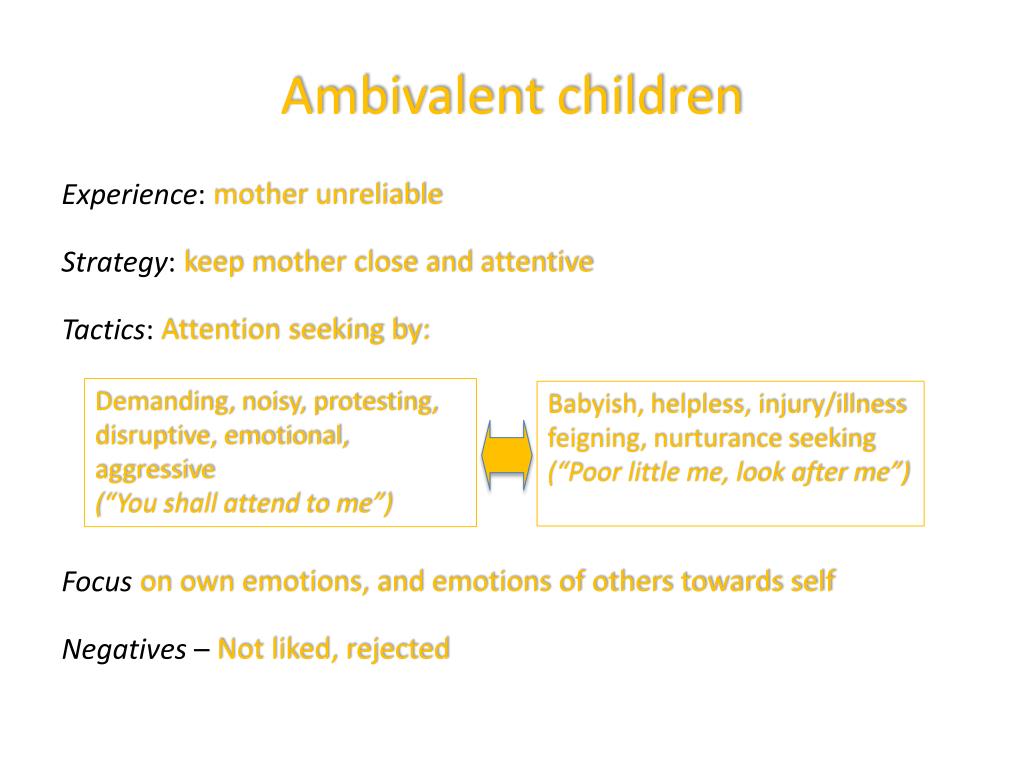 Ambivalent children

Experience: mother unreliable

Strategy: keep mother close and attentive

Tactics: Attention seeking by:

Demanding, noisy, protesting, disruptive, emotional, aggressive
(“You shall attend to me”)

Babyish, helpless, injury/illness feigning, nurturance seeking
(“Poor little me, look after me”)

Focus on own emotions, and emotions of others towards self

Negatives – Not liked, rejected